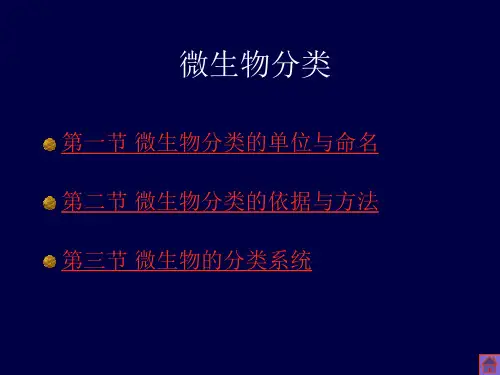 微生物分类

第一节 微生物分类的单位与命名

第二节 微生物分类的依据与方法

第三节 微生物的分类系统